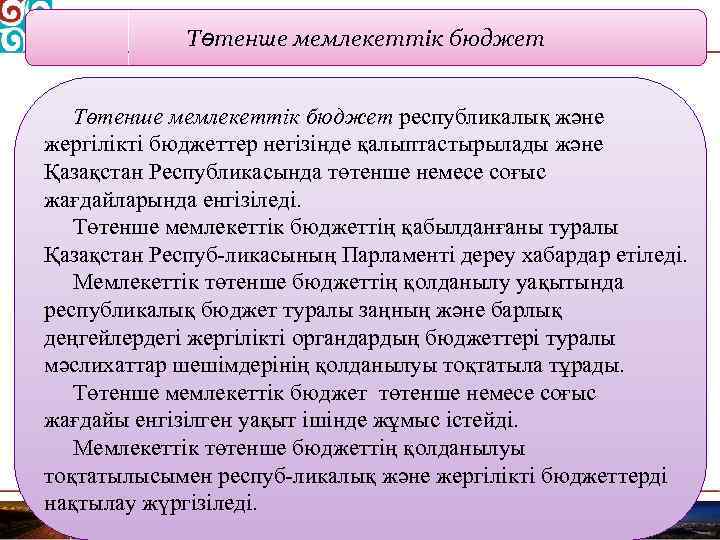 Төтенше мемлекеттік бюджет

Төтенше мемлекеттік бюджет республикалық және жергілікті бюджеттер негізінде қалыптастырылады және Қазақстан Республикасында төтенше немесе соғыс жағдайларында енгізіледі.

Төтенше мемлекеттік бюджеттің қабылданғаны туралы Қазақстан Респуб-ликасының Парламенті дереу хабардар етіледі.

Мемлекеттік төтенше бюджеттің қолданылу уақытында республикалық бюджет туралы заңның және барлық деңгейлердегі жергілікті органдардың бюджеттері туралы мәслихаттар шешімдерінің қолданылуы тоқтатыла тұрады.

Төтенше мемлекеттік бюджет төтенше немесе соғыс жағдайы енгізілген уақыт ішінде жұмыс істейді.

Мемлекеттік төтенше бюджеттің қолданылуы тоқтатылысымен респуб-ликалық және жергілікті бюджеттерді нақтылау жүргізіледі.